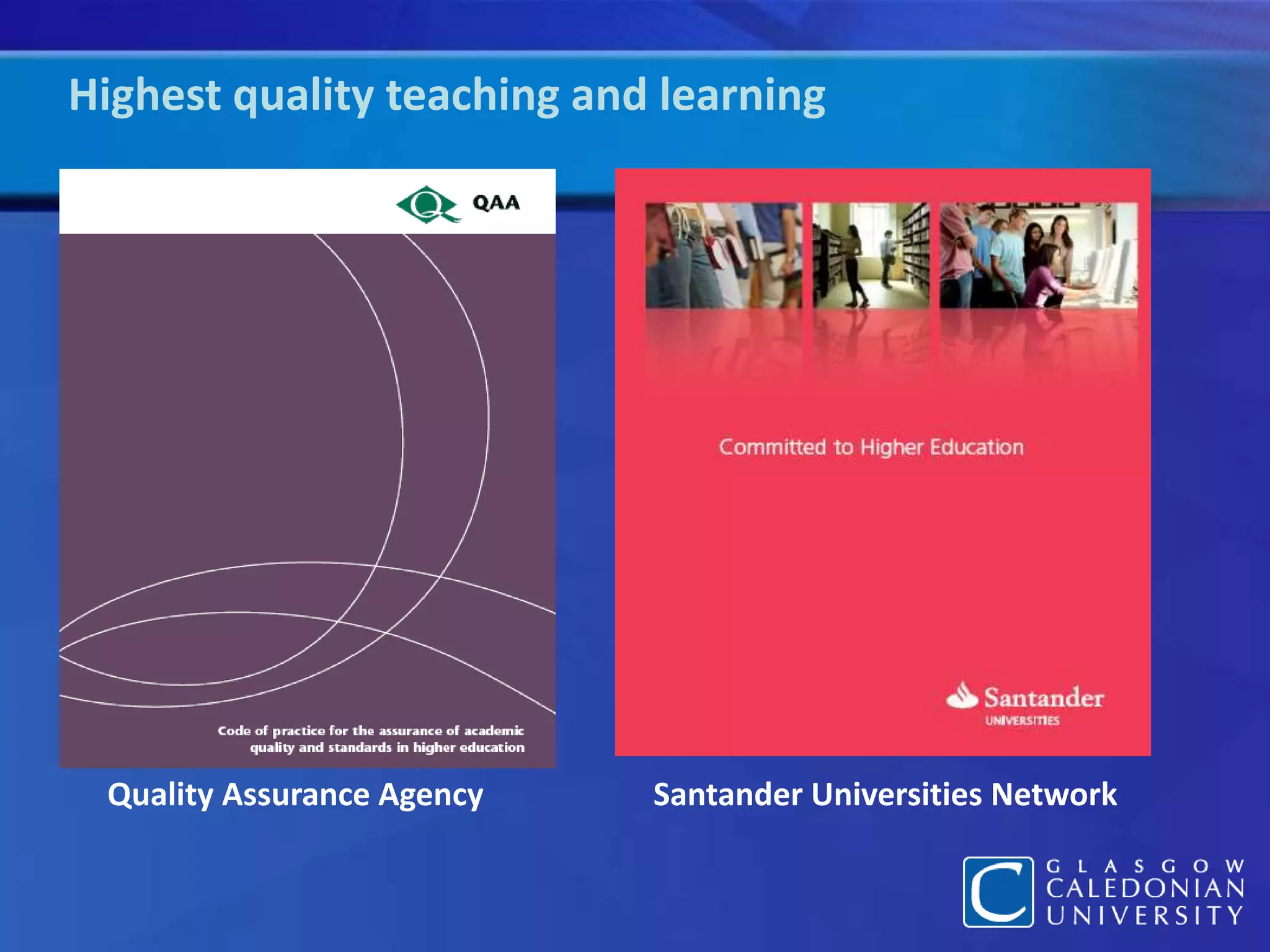 Highest quality teaching and learning

QAA

Code of practice for the assurance of academic quality and standards in higher education

Quality Assurance Agency

Committed to Higher Education

Santander
UNIVERSITIES

Santander Universities Network

GLASGOW
CALEDONIAN
UNIVERSITY